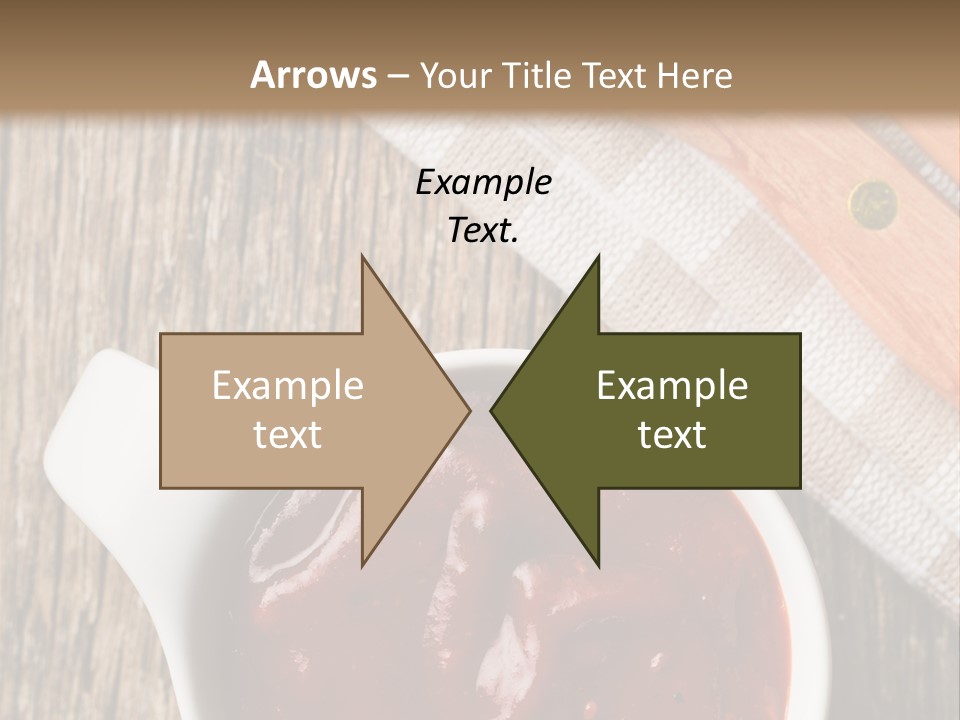 Arrows – Your Title Text Here

Example Text.

Example text

Example text